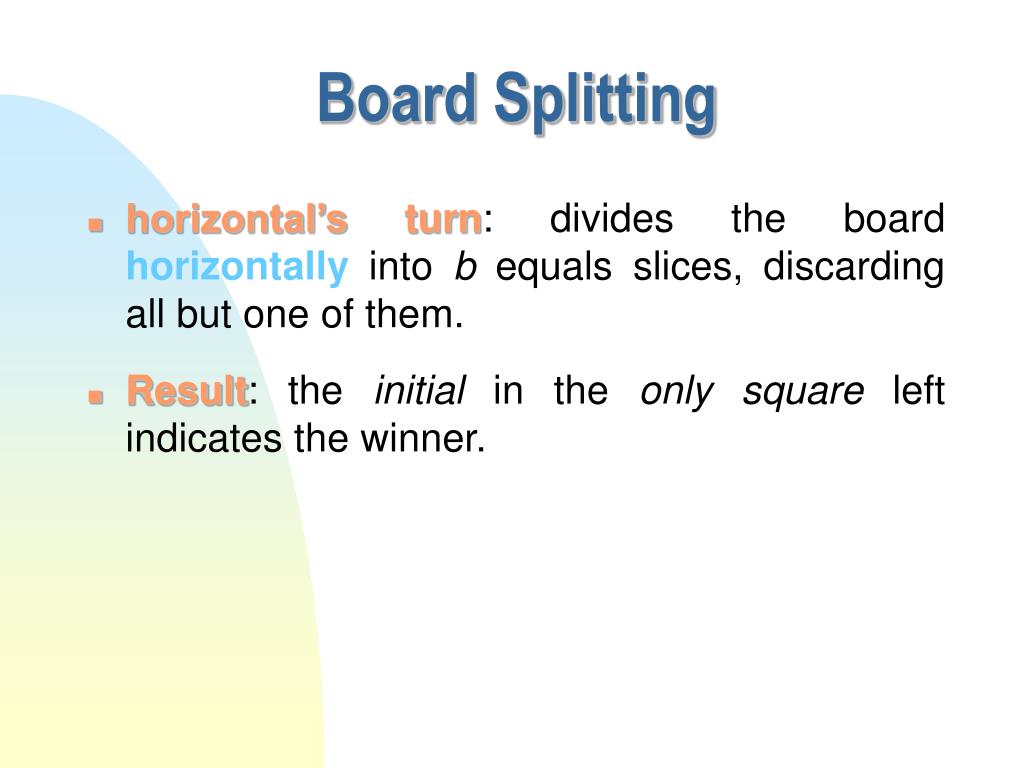 Board Splitting

horizontal’s turn: divides the board horizontally into b equals slices, discarding all but one of them.

Result: the initial in the only square left indicates the winner.